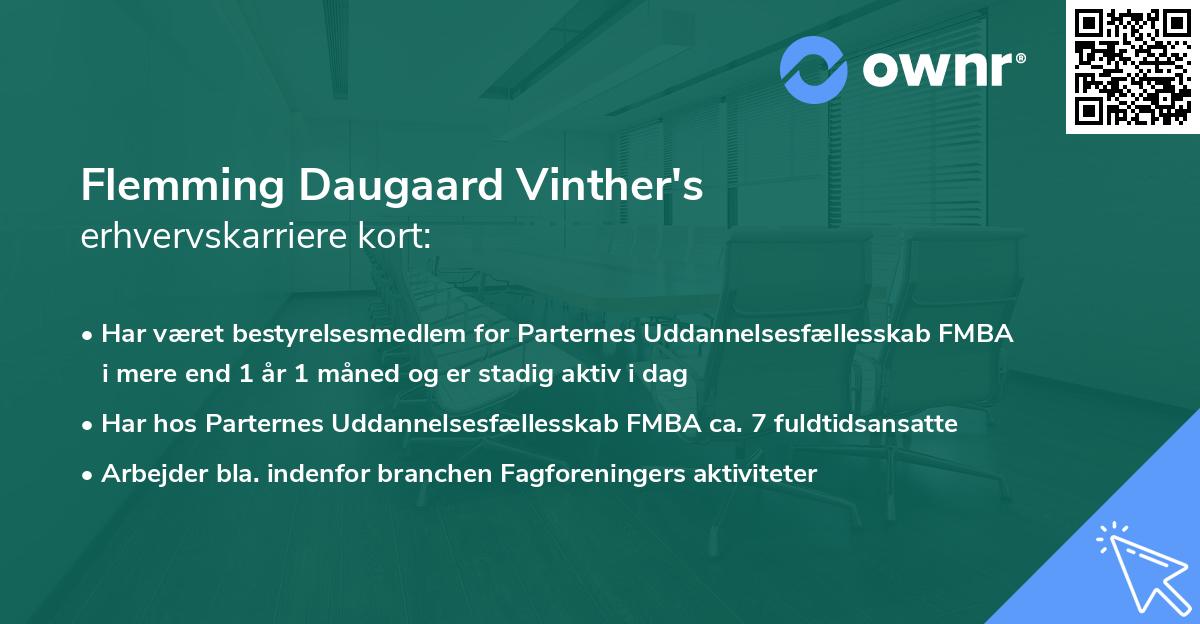 ownr®

Flemming Daugaard Vinther's
erhvervskarriere kort:

• Har været bestyrelsesmedlem for Parternes Uddannelsesfællesskab FMBA i mere end 1 år 1 måned og er stadig aktiv i dag

• Har hos Parternes Uddannelsesfællesskab FMBA ca. 7 fuldtidsansatte

• Arbejder bla. indenfor branchen Fagforeningers aktiviteter